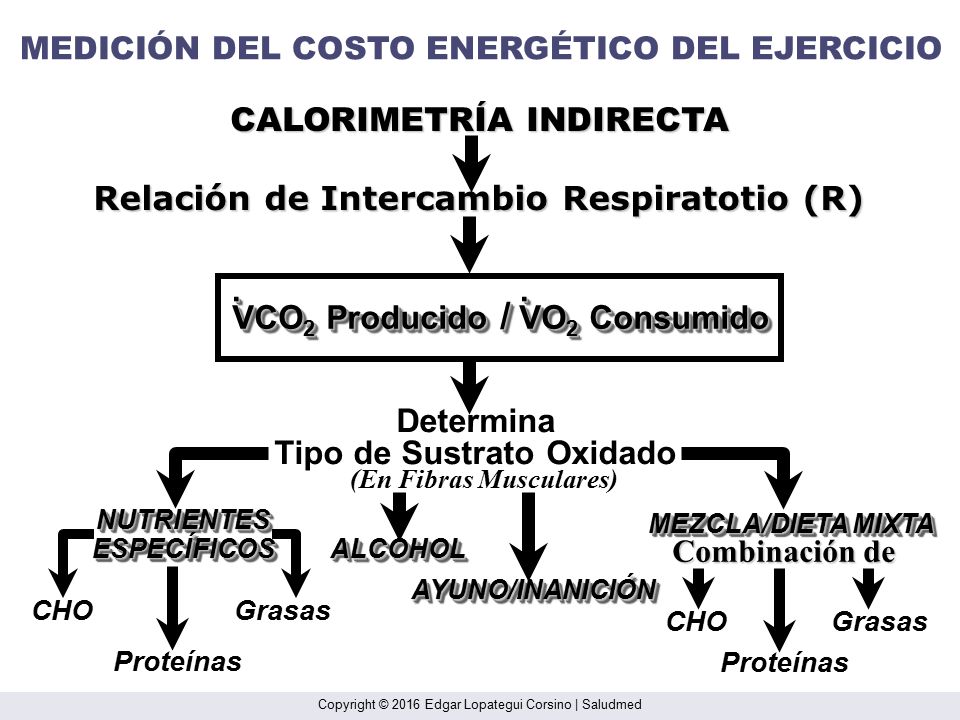 MEDICIÓN DEL COSTO ENERGÉTICO DEL EJERCICIO

CALORIMETRÍA INDIRECTA

Relación de Intercambio Respiratotio (R)

$\dot{V}CO_2$ Producido / $\dot{V}O_2$ Consumido

Determina
Tipo de Sustrato Oxidado
(En Fibras Musculares)

NUTRIENTES ESPECÍFICOS

CHO

Proteínas

Grasas

ALCOHOL

AYUNO/INANICIÓN

MEZCLA/DIETA MIXTA
Combinación de

CHO

Proteínas

Grasas

Copyright © 2016 Edgar Lopategui Corsino | Saludmed